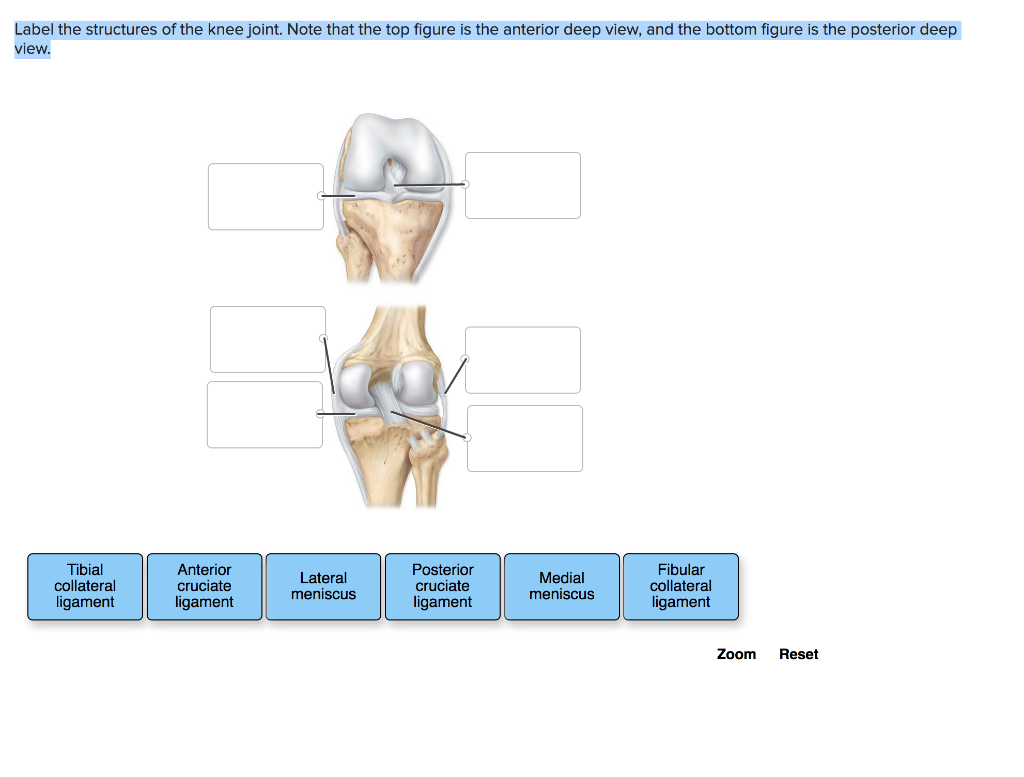 Label the structures of the knee joint. Note that the top figure is the anterior deep view, and the bottom figure is the posterior deep view.

Tibial collateral ligament

Anterior cruciate ligament

Lateral meniscus

Posterior cruciate ligament

Medial meniscus

Fibular collateral ligament

Zoom

Reset